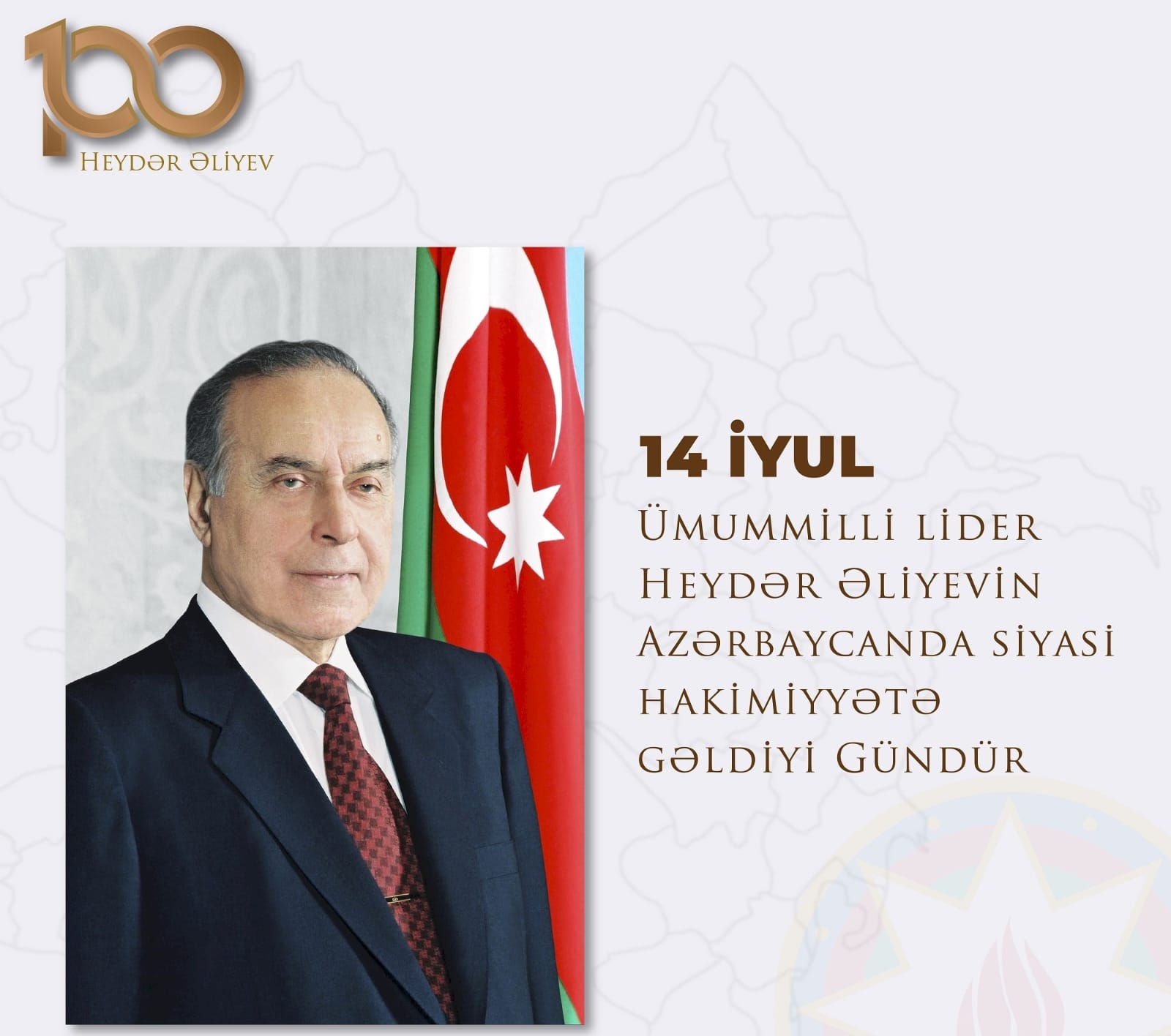 100
Heydər Əliyev

14 İYUL
Ümummilli lider Heydər Əliyevin Azərbaycanda siyasi hakimiyyətə gəldiyi Gündür